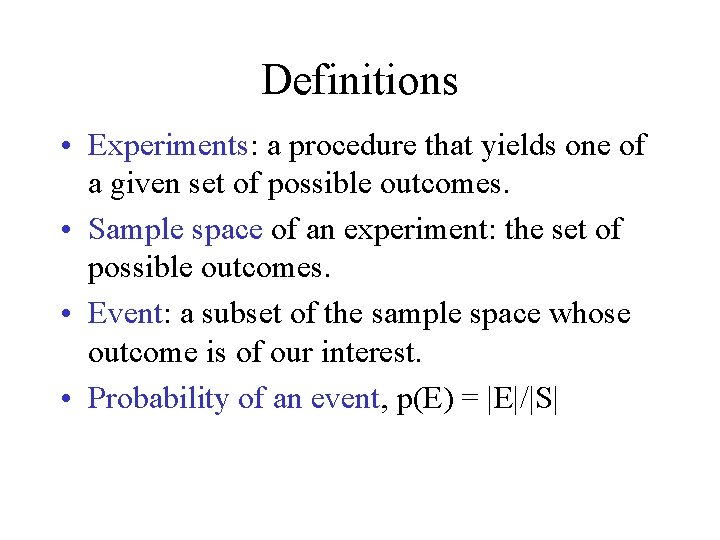 Definitions

• Experiments: a procedure that yields one of a given set of possible outcomes.

• Sample space of an experiment: the set of possible outcomes.

• Event: a subset of the sample space whose outcome is of our interest.

• Probability of an event, $p(E) = |E|/|S|$